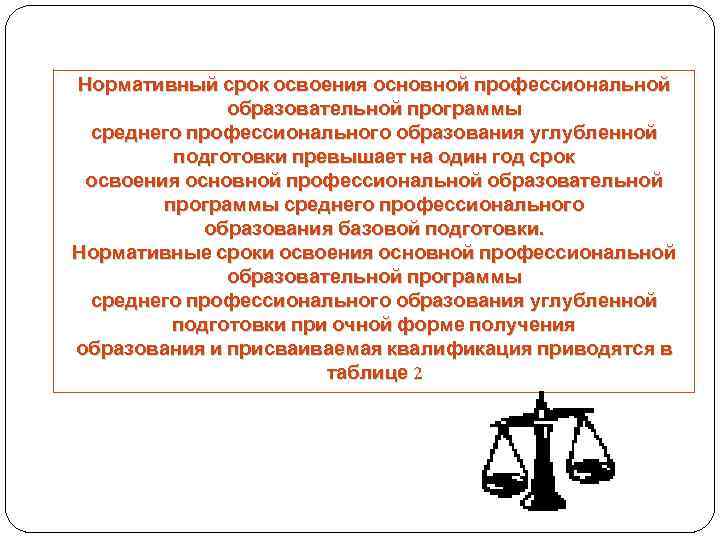 Нормативный срок освоения основной профессиональной образовательной программы среднего профессионального образования углубленной подготовки превышает на один год срок освоения основной профессиональной образовательной программы среднего профессионального образования базовой подготовки.
Нормативные сроки освоения основной профессиональной образовательной программы среднего профессионального образования углубленной подготовки при очной форме получения образования и присваиваемая квалификация приводятся в таблице 2